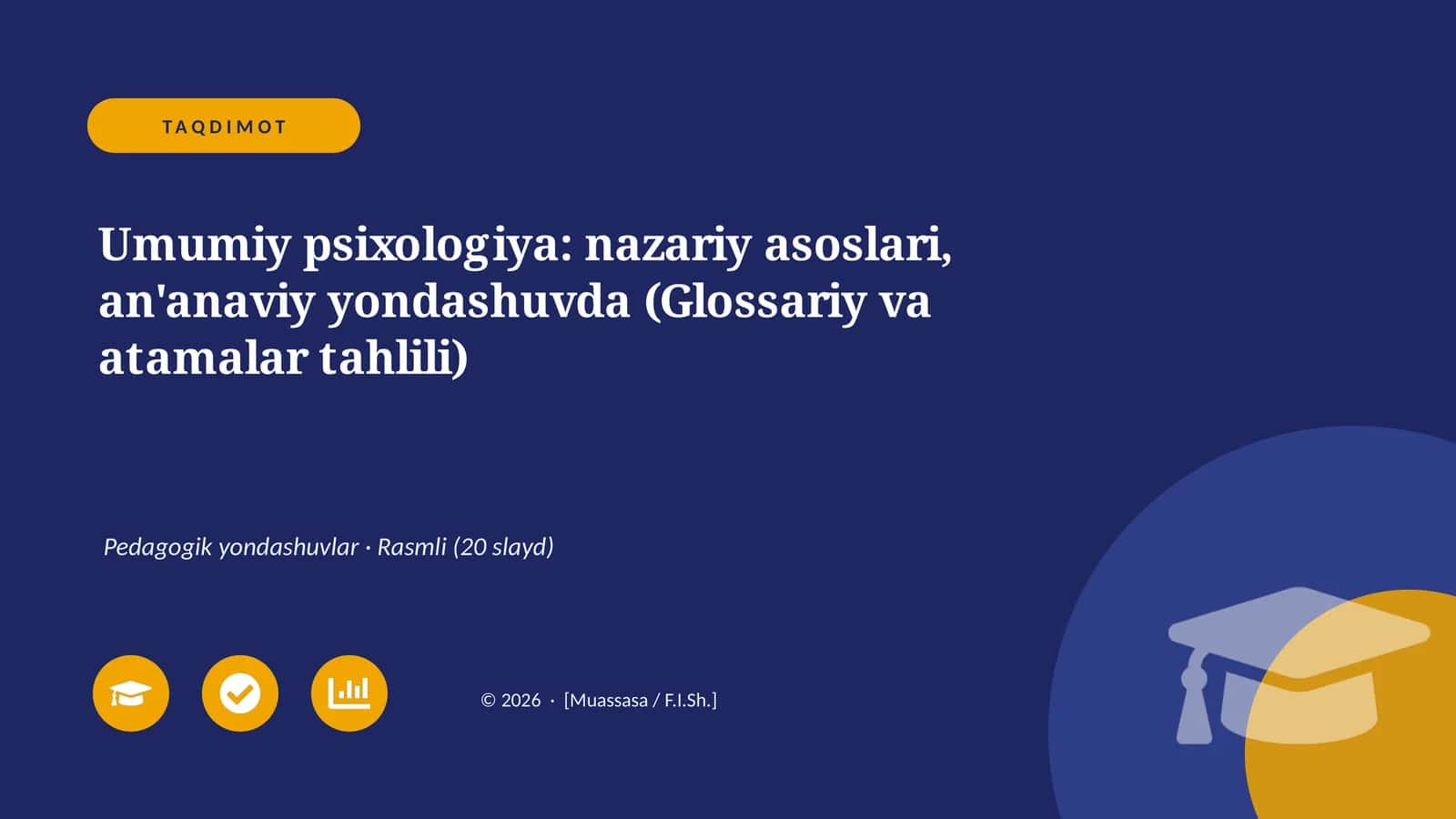 TAQDIMOT

Umumiy psixologiya: nazariy asoslari, an'anaviy yondashuvda (Glossariy va atamalar tahlili)

Pedagogik yondashuvlar · Rasmli (20 slayd)

© 2026 · [Muassasa / F.I.Sh.]